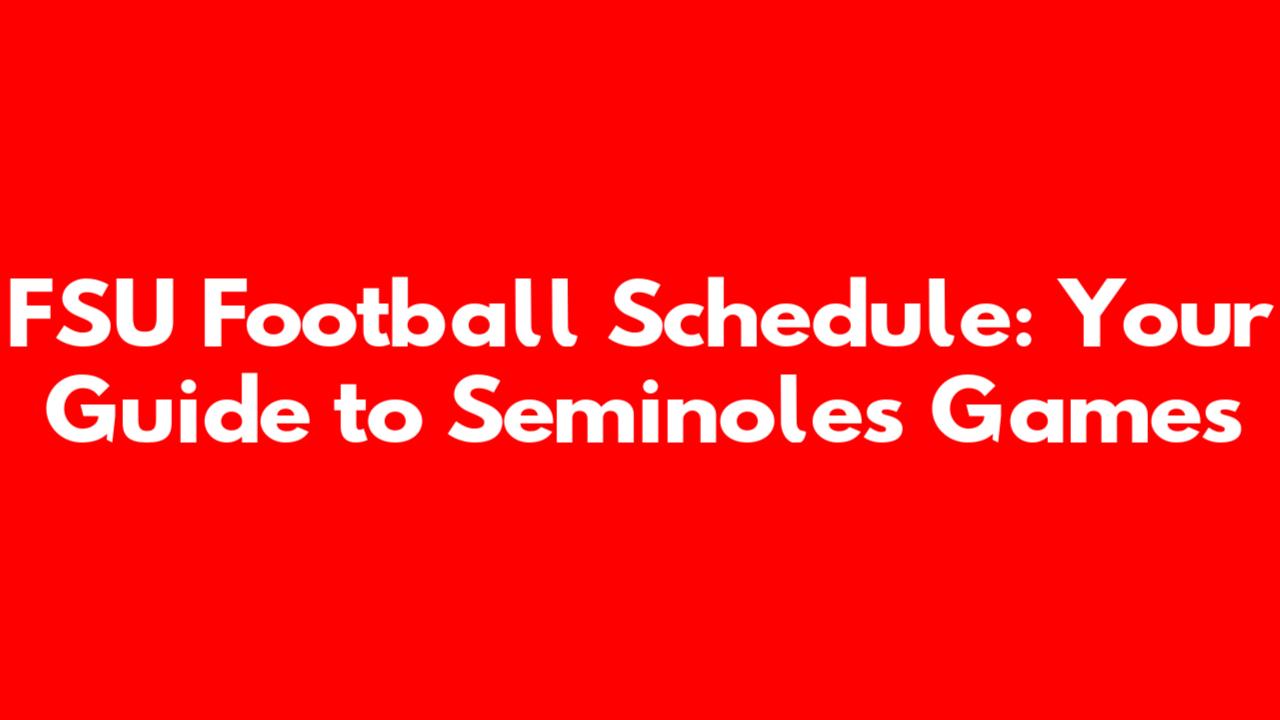 FSU Football Schedule: Your Guide to Seminoles Games